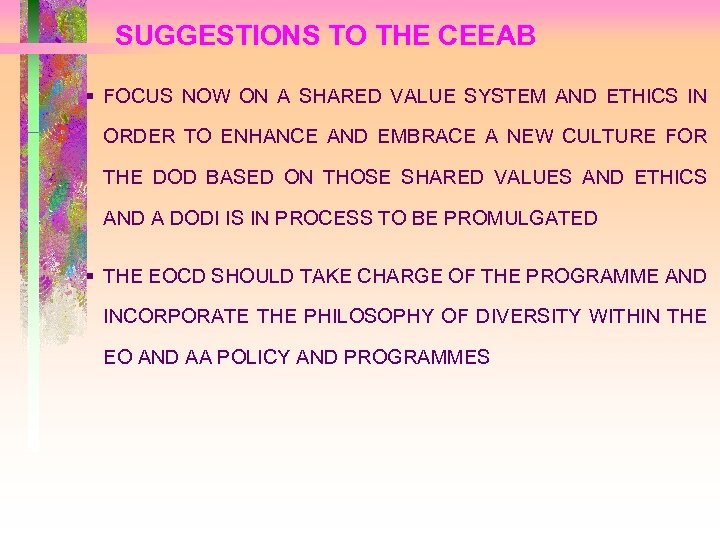 SUGGESTIONS TO THE CEEAB

▪ FOCUS NOW ON A SHARED VALUE SYSTEM AND ETHICS IN ORDER TO ENHANCE AND EMBRACE A NEW CULTURE FOR THE DOD BASED ON THOSE SHARED VALUES AND ETHICS AND A DODI IS IN PROCESS TO BE PROMULGATED

▪ THE EOCD SHOULD TAKE CHARGE OF THE PROGRAMME AND INCORPORATE THE PHILOSOPHY OF DIVERSITY WITHIN THE EO AND AA POLICY AND PROGRAMMES